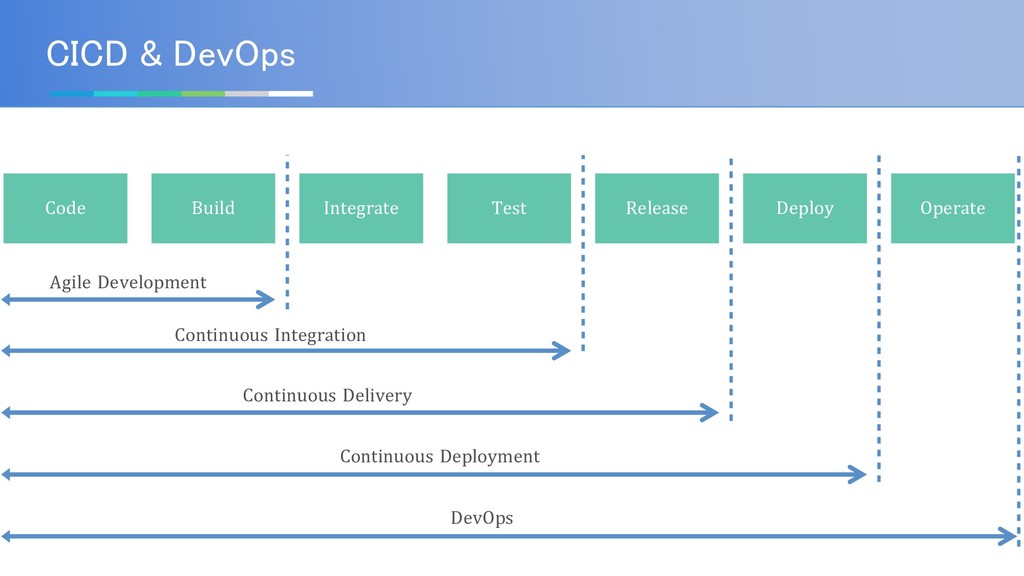 CICD & DevOps

Code

Build

Integrate

Test

Release

Deploy

Operate

Agile Development

Continuous Integration

Continuous Delivery

Continuous Deployment

DevOps